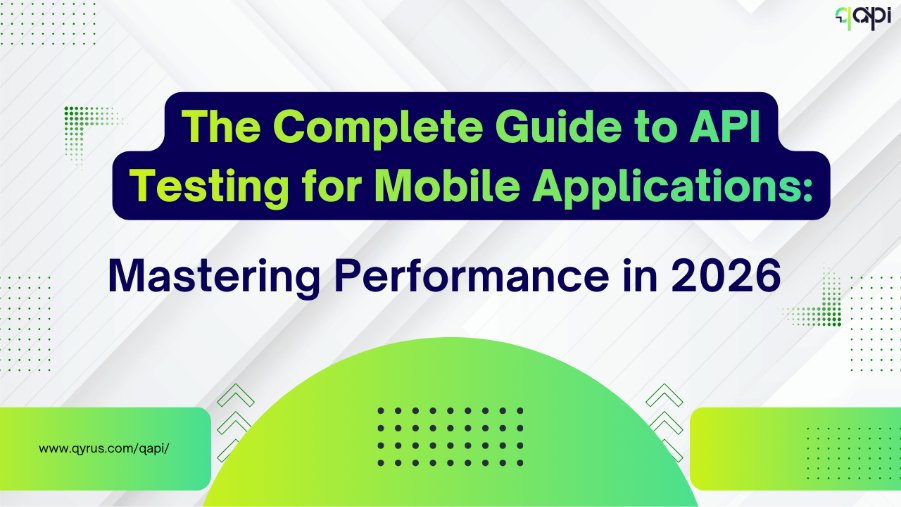 qapi

The Complete Guide to API Testing for Mobile Applications:

Mastering Performance in 2026

www.qyrus.com/qapi/